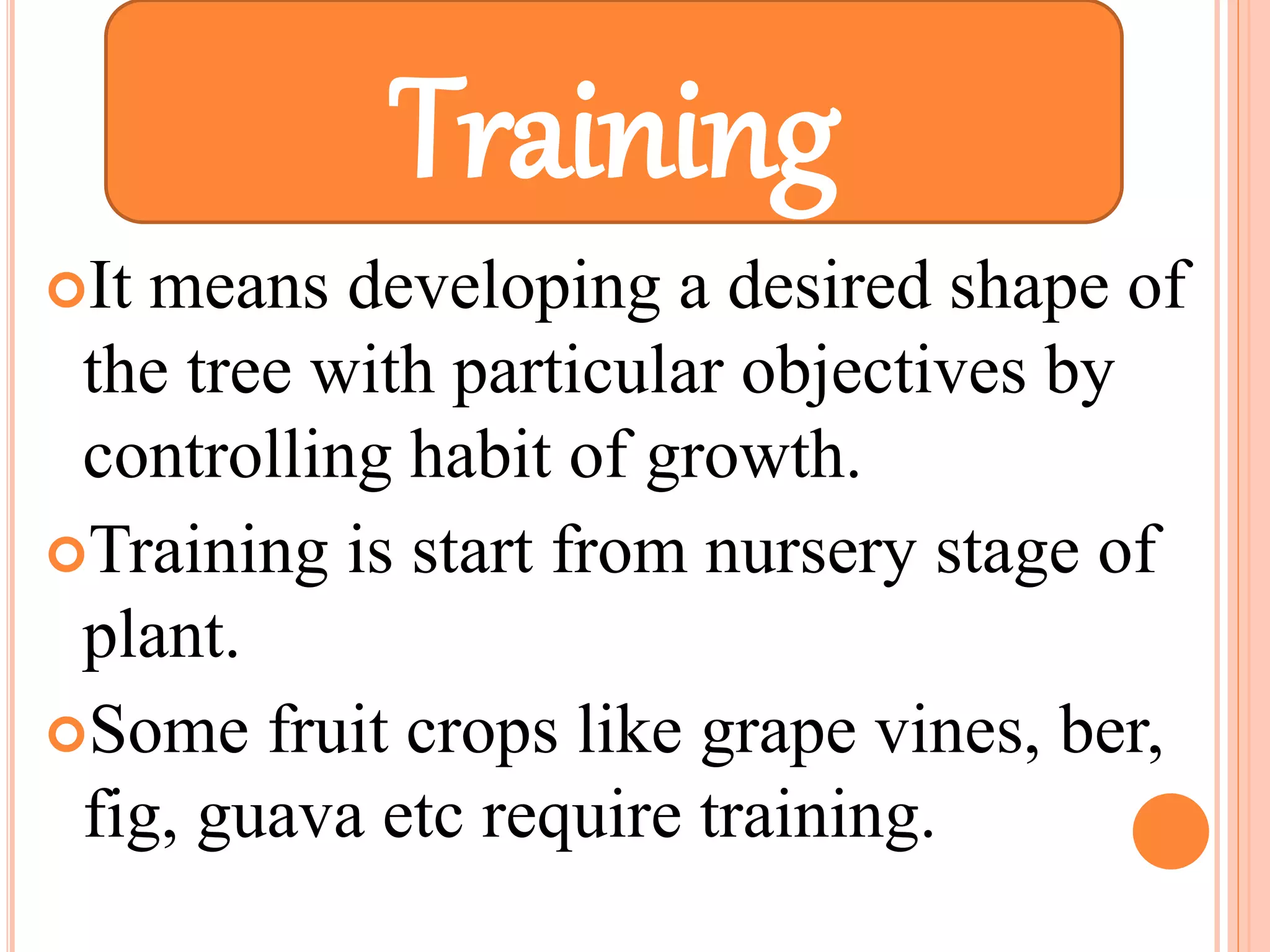 Training

It means developing a desired shape of the tree with particular objectives by controlling habit of growth.

Training is start from nursery stage of plant.

Some fruit crops like grape vines, ber, fig, guava etc require training.